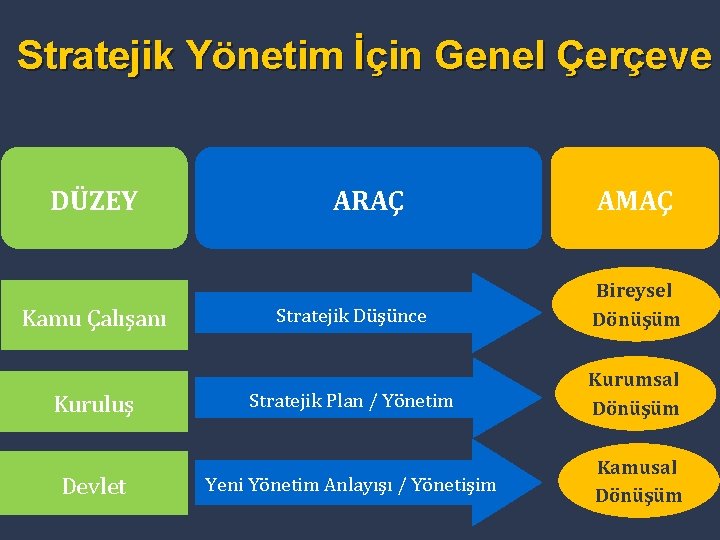 Stratejik Yönetim İçin Genel Çerçeve

| DÜZEY | ARAÇ | AMAÇ |
|---|---|---|
| Kamu Çalışanı | Stratejik Düşünce | Bireysel Dönüşüm |
| Kuruluş | Stratejik Plan / Yönetim | Kurumsal Dönüşüm |
| Devlet | Yeni Yönetim Anlayışı / Yönetişim | Kamusal Dönüşüm |